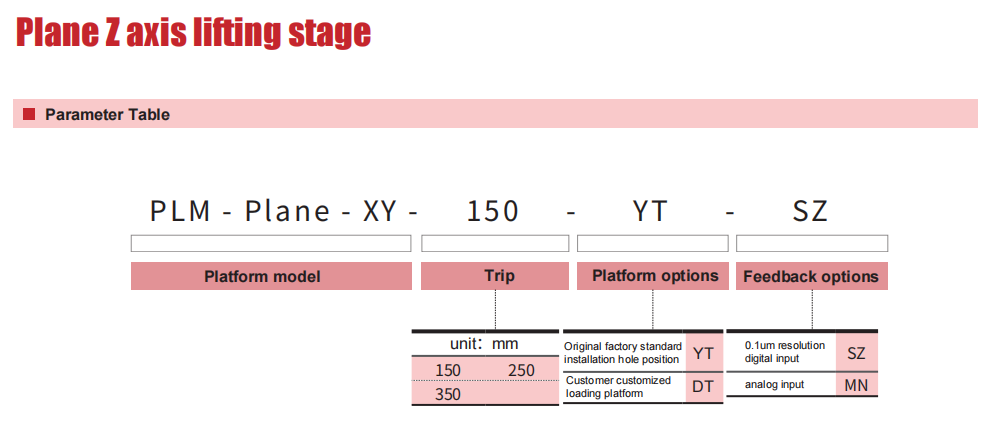 Plane Z axis lifting stage

Parameter Table

PLM - Plane - XY - 150 - YT - SZ

Platform model

Trip

Platform options

Feedback options

| unit: mm | |
|---|---|
| 150 | 250 |
| 350 | |

| | |
|---|---|
| Original factory standard installation hole position | YT |
| Customer customized loading platform | DT |

| | |
|---|---|
| 0.1um resolution digital input | SZ |
| analog input | MN |